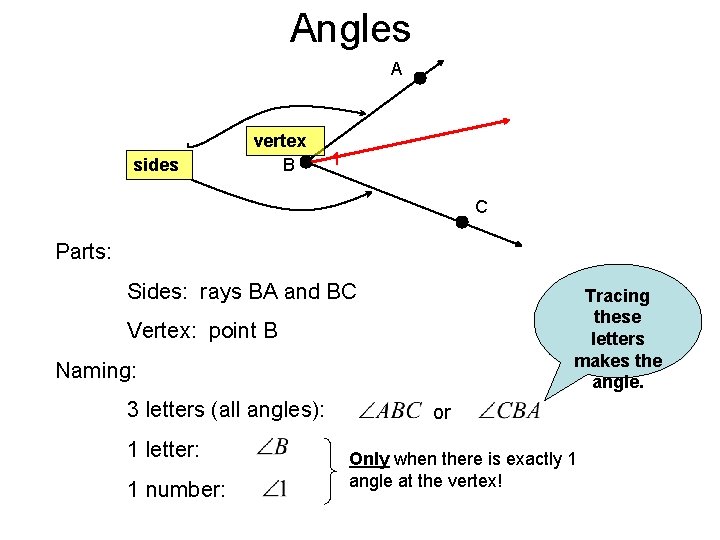 Angles

A

vertex

sides

B

1

C

Parts:

Sides: rays BA and BC

Vertex: point B

Naming:

3 letters (all angles): $\angle ABC$ or $\angle CBA$

Tracing these letters makes the angle.

1 letter: $\angle B$

1 number: $\angle 1$

Only when there is exactly 1 angle at the vertex!